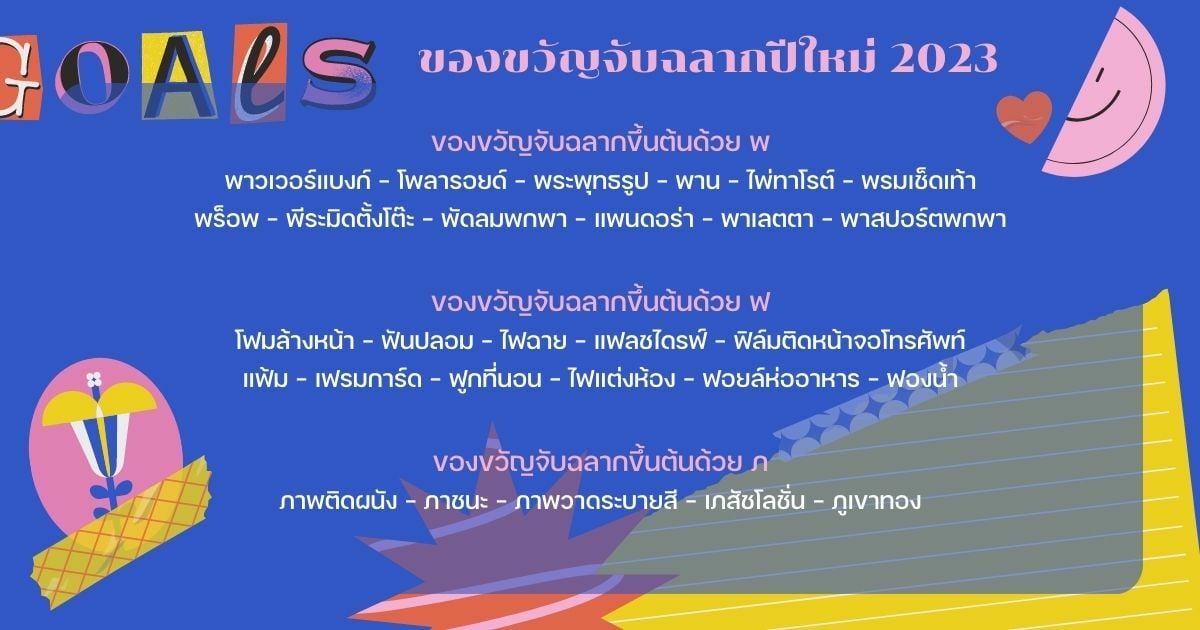 GOALS

ของขวัญจับฉลากปีใหม่ 2023

ของขวัญจับฉลากขึ้นต้นด้วย พ

พาวเวอร์แบงก์ - โพลารอยด์ - พระพุทธรูป - พาน - ไพ่ทาโรต์ - พรมเช็ดเท้า
พร็อพ - พีระมิดตั้งโต๊ะ - พัดลมพกพา - แพนดอร่า - พาเลตตา - พาสปอร์ตพกพา

ของขวัญจับฉลากขึ้นต้นด้วย ฟ

โฟมล้างหน้า - ฟันปลอม - ไฟฉาย - แฟลชไดรฟ์ - ฟิล์มติดหน้าจอโทรศัพท์
แฟ้ม - เฟรมการ์ด - ฟูกที่นอน - ไฟแต่งห้อง - ฟอยล์ห่ออาหาร - ฟองน้ำ

ของขวัญจับฉลากขึ้นต้นด้วย ภ

ภาพติดผนัง - ภาชนะ - ภาพวาดระบายสี - เภสัชโลชั่น - ภูเขาทอง